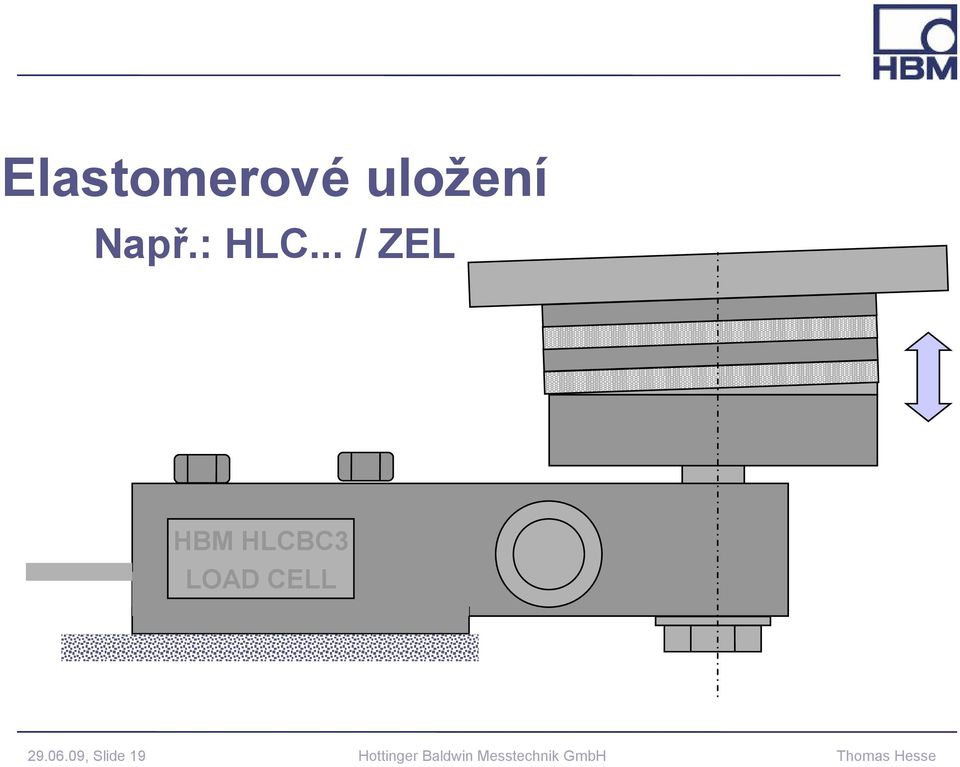 HBM

Elastomerové uložení

Např.: HLC... / ZEL

HBM HLCBC3
LOAD CELL

29.06.09, Slide 19

Hottinger Baldwin Messtechnik GmbH

Thomas Hesse